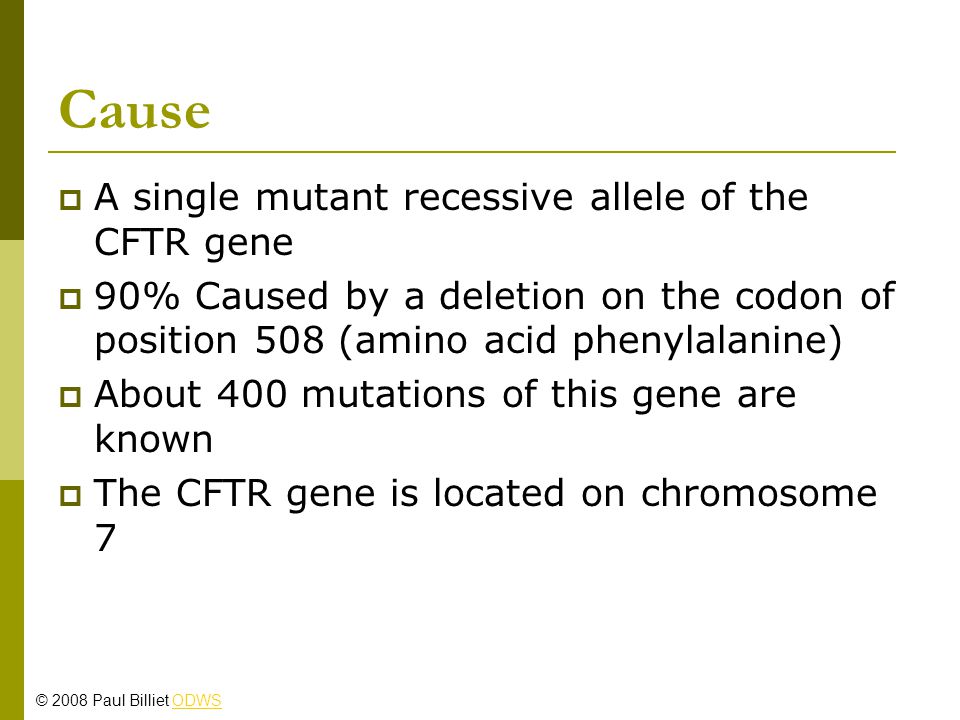 Cause

A single mutant recessive allele of the CFTR gene

90% Caused by a deletion on the codon of position 508 (amino acid phenylalanine)

About 400 mutations of this gene are known

The CFTR gene is located on chromosome 7

© 2008 Paul Billiet ODWS